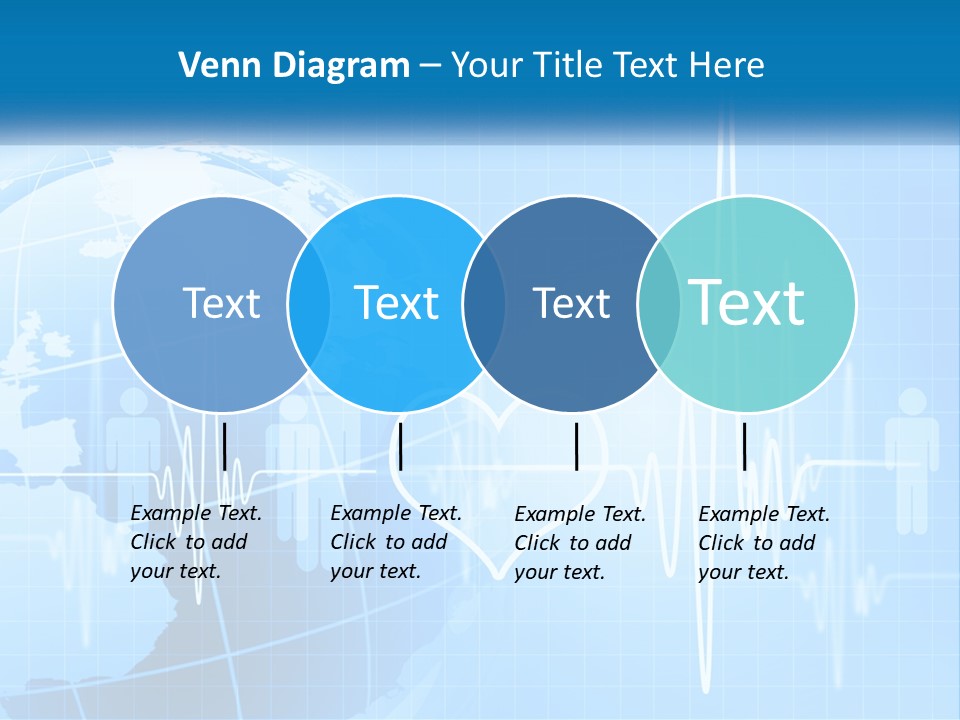 Venn Diagram – Your Title Text Here

Text

Text

Text

Text

Example Text. Click to add your text.

Example Text. Click to add your text.

Example Text. Click to add your text.

Example Text. Click to add your text.